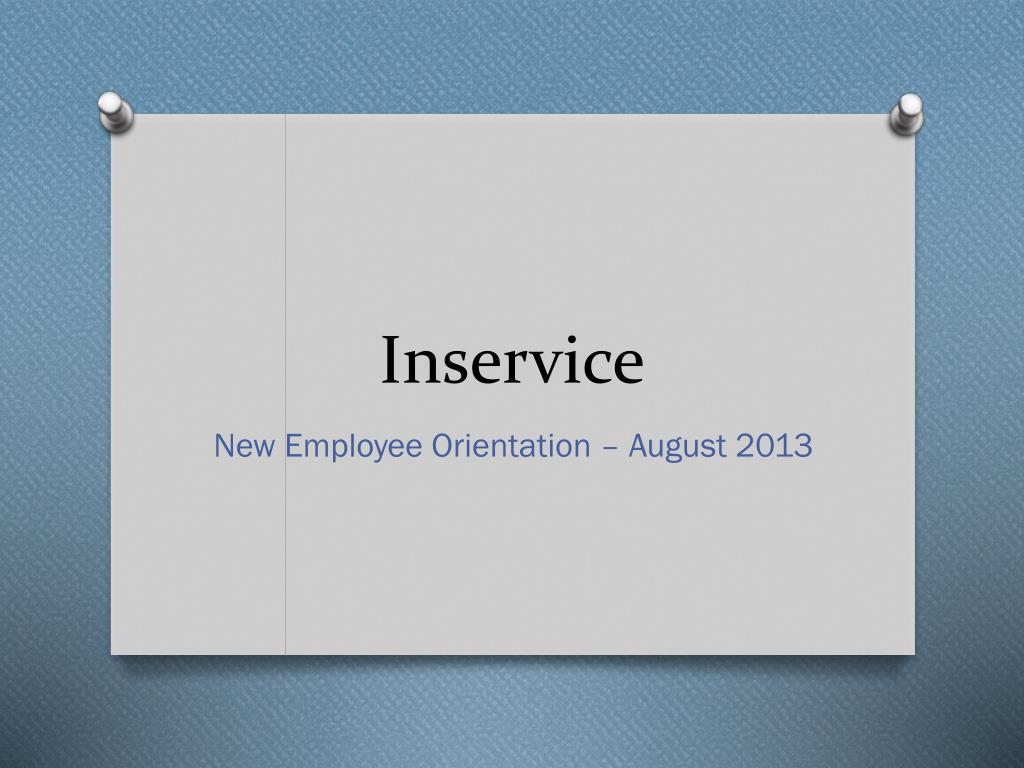 Inservice

New Employee Orientation – August 2013